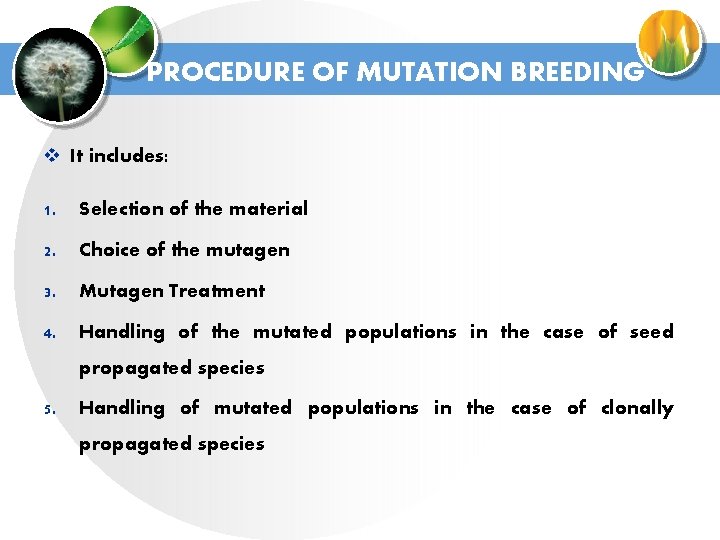 PROCEDURE OF MUTATION BREEDING

❖ It includes:

1. Selection of the material
2. Choice of the mutagen
3. Mutagen Treatment
4. Handling of the mutated populations in the case of seed propagated species
5. Handling of mutated populations in the case of clonally propagated species